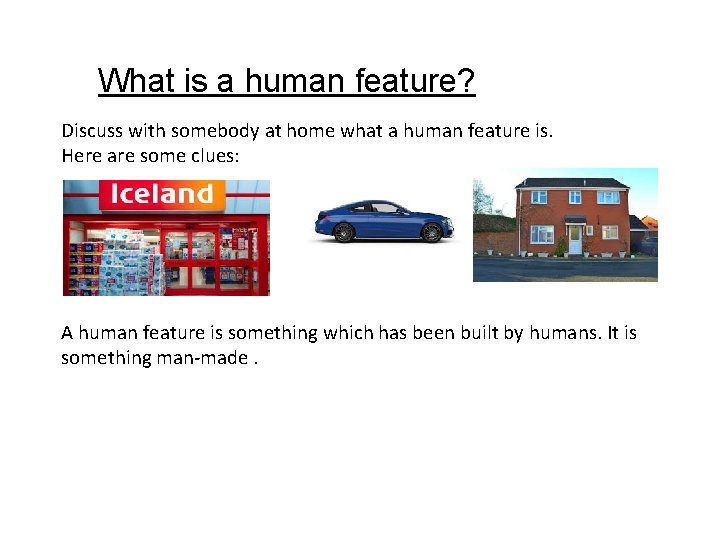 What is a human feature?

Discuss with somebody at home what a human feature is.
Here are some clues:

Iceland

A human feature is something which has been built by humans. It is something man-made .